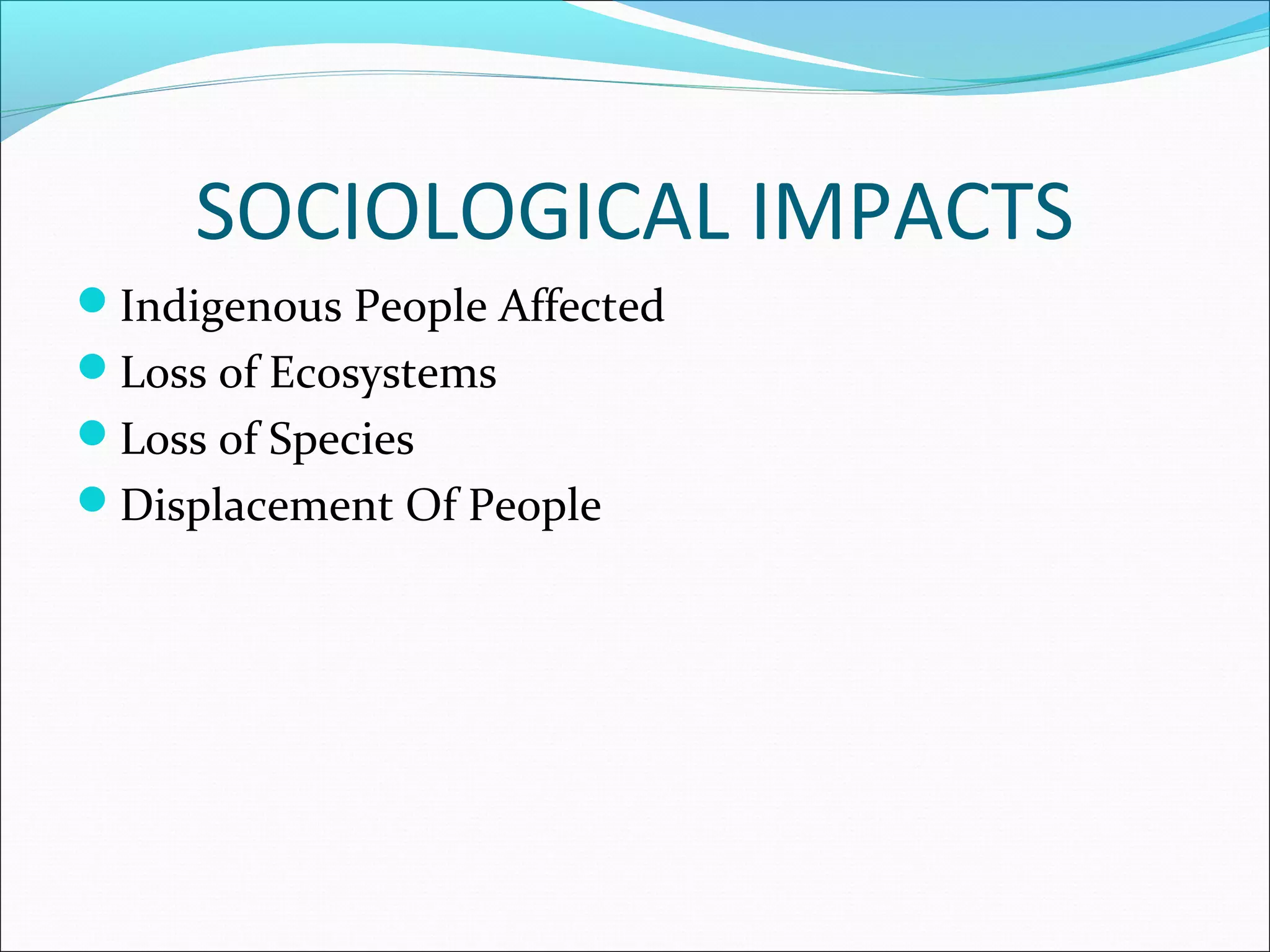 SOCIOLOGICAL IMPACTS

- Indigenous People Affected
- Loss of Ecosystems
- Loss of Species
- Displacement Of People